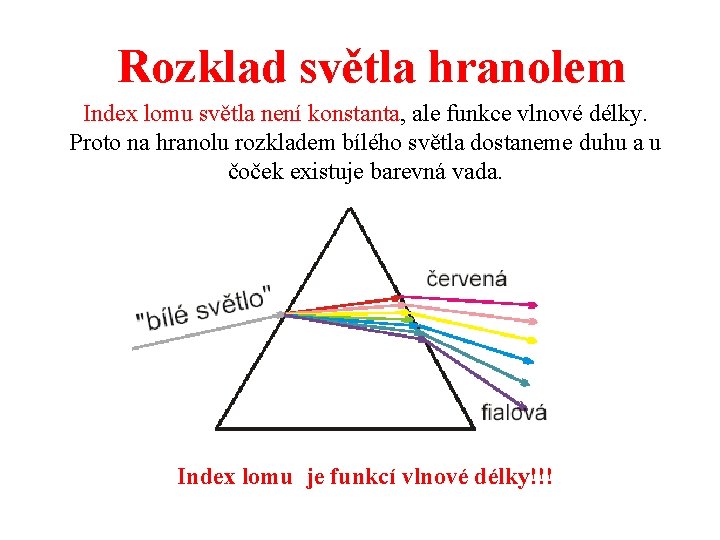 Rozklad světla hranolem

Index lomu světla není konstanta, ale funkce vlnové délky. Proto na hranolu rozkladem bílého světla dostaneme duhu a u čoček existuje barevná vada.

"bílé světlo"

červená

fialová

Index lomu je funkcí vlnové délky!!!